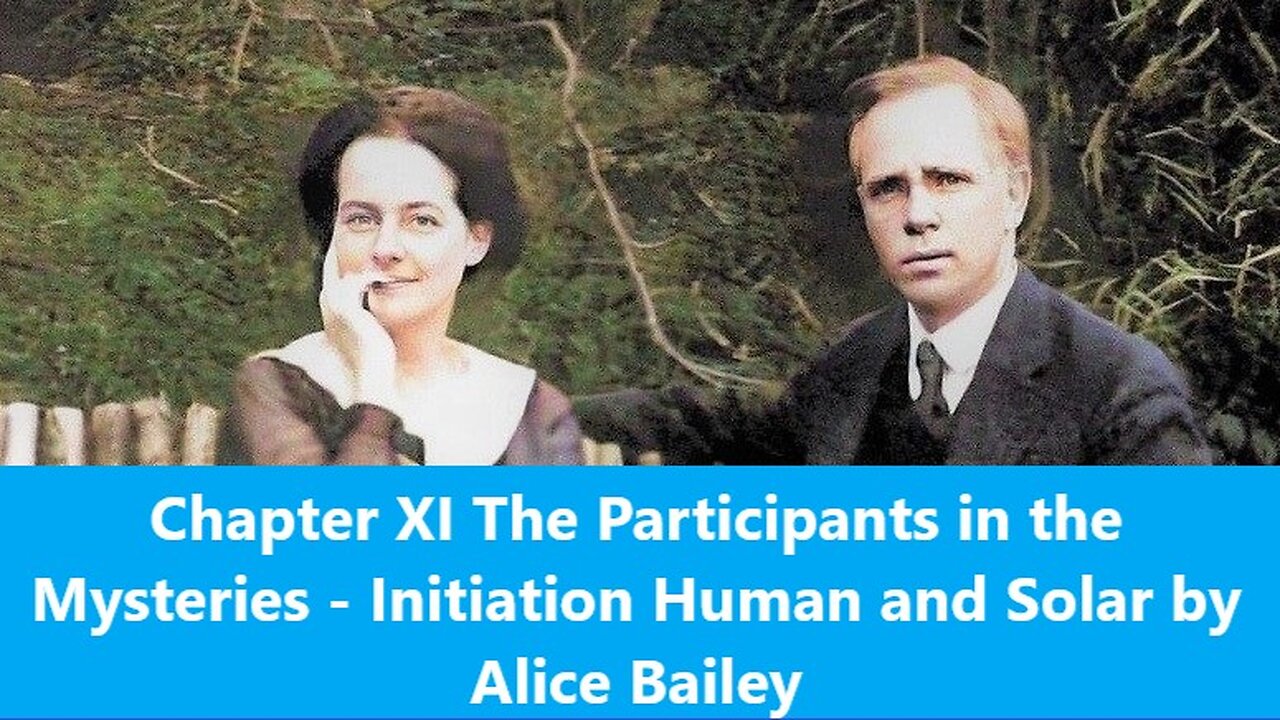 Chapter XI The Participants in the Mysteries - Initiation Human and Solar by Alice Bailey